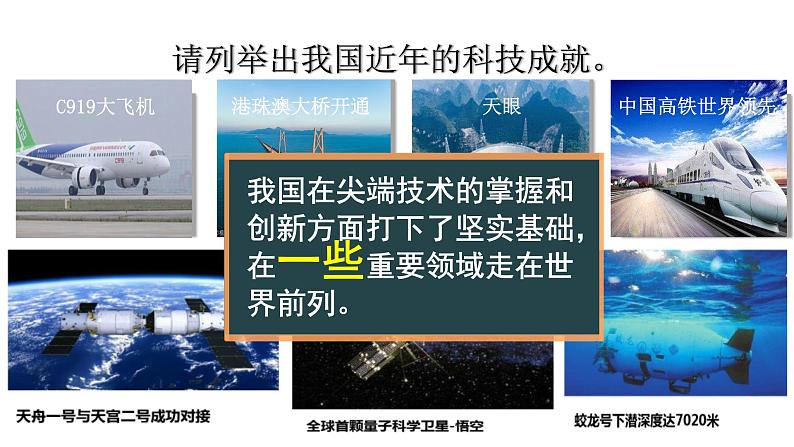 请列举出我国近年的科技成就。

C919大飞机

港珠澳大桥开通

天眼

中国高铁世界领先

我国在尖端技术的掌握和创新方面打下了坚实基础,在一些重要领域走在世界前列。

天舟一号与天宫二号成功对接

全球首颗量子科学卫星-悟空

蛟龙号下潜深度达7020米